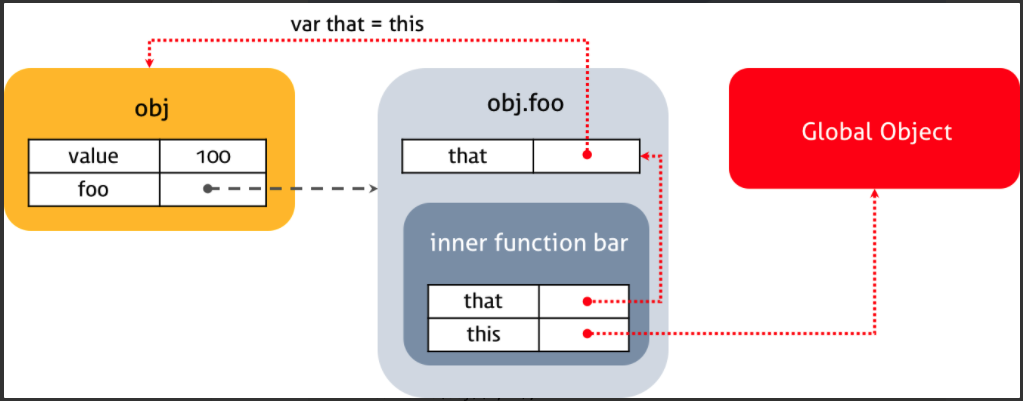 var that = this

obj

| value | 100 |
|---|---|
| foo | |

obj.foo

| that | |
|---|---|

inner function bar

| that | |
|---|---|
| this | |

Global Object